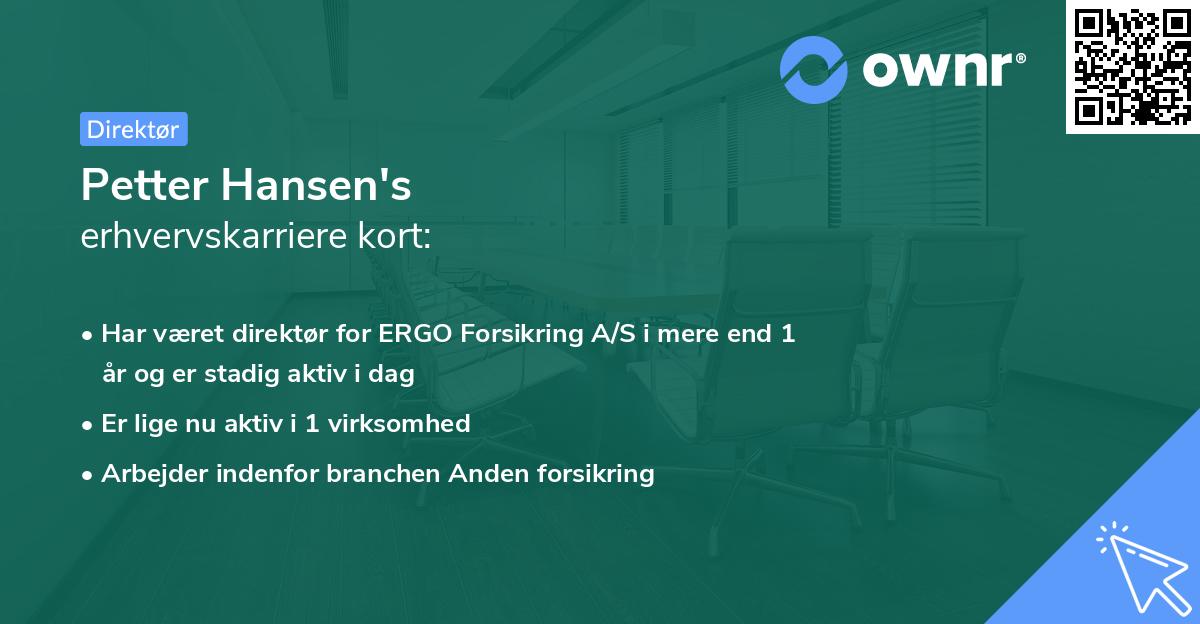 ownr®

Direktør

Petter Hansen's
erhvervskarriere kort:

• Har været direktør for ERGO Forsikring A/S i mere end 1 år og er stadig aktiv i dag
• Er lige nu aktiv i 1 virksomhed
• Arbejder indenfor branchen Anden forsikring